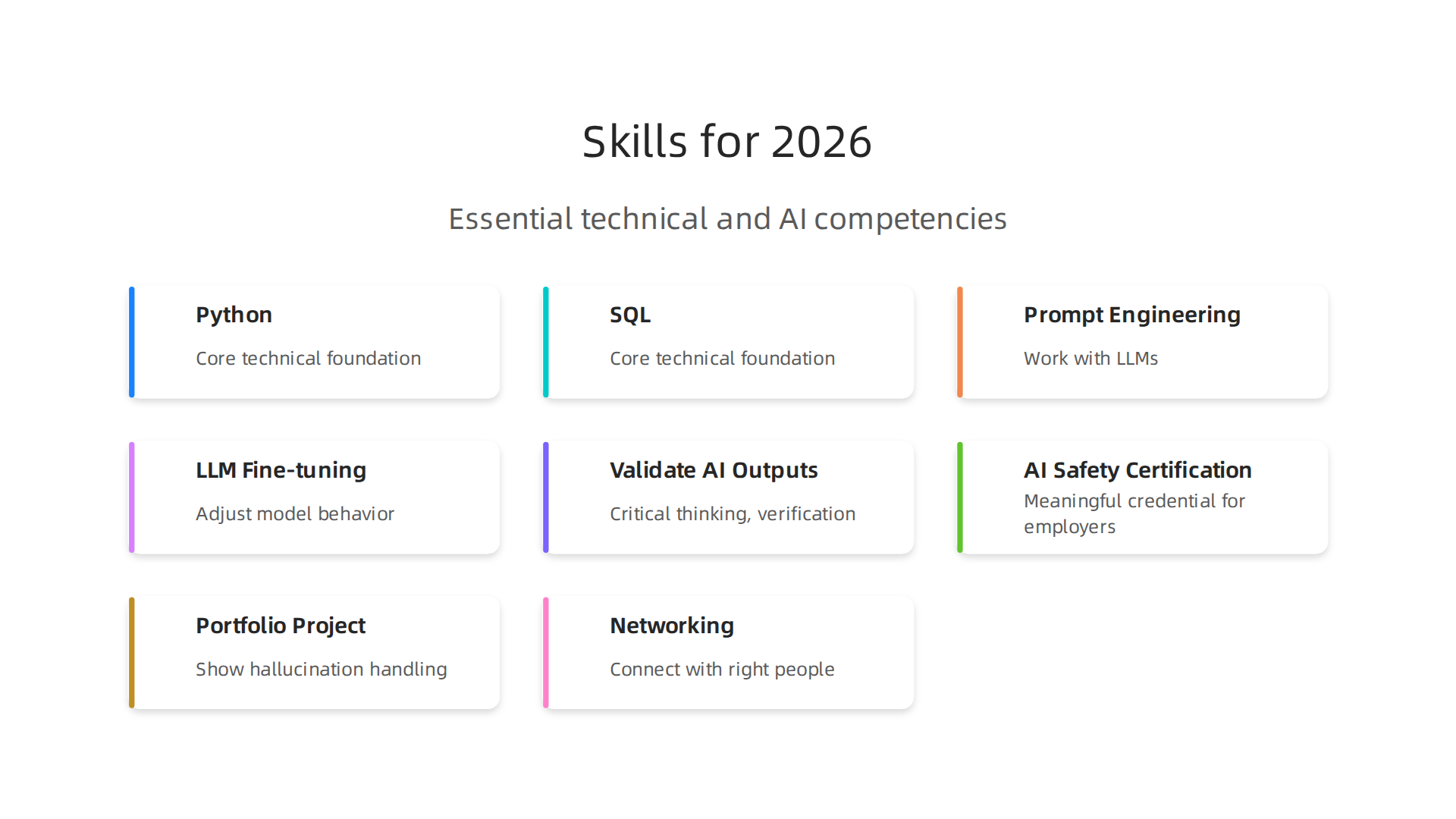 Skills for 2026

Essential technical and AI competencies

Python

Core technical foundation

SQL

Core technical foundation

Prompt Engineering

Work with LLMs

LLM Fine-tuning

Adjust model behavior

Validate AI Outputs

Critical thinking, verification

AI Safety Certification

Meaningful credential for employers

Portfolio Project

Show hallucination handling

Networking

Connect with right people